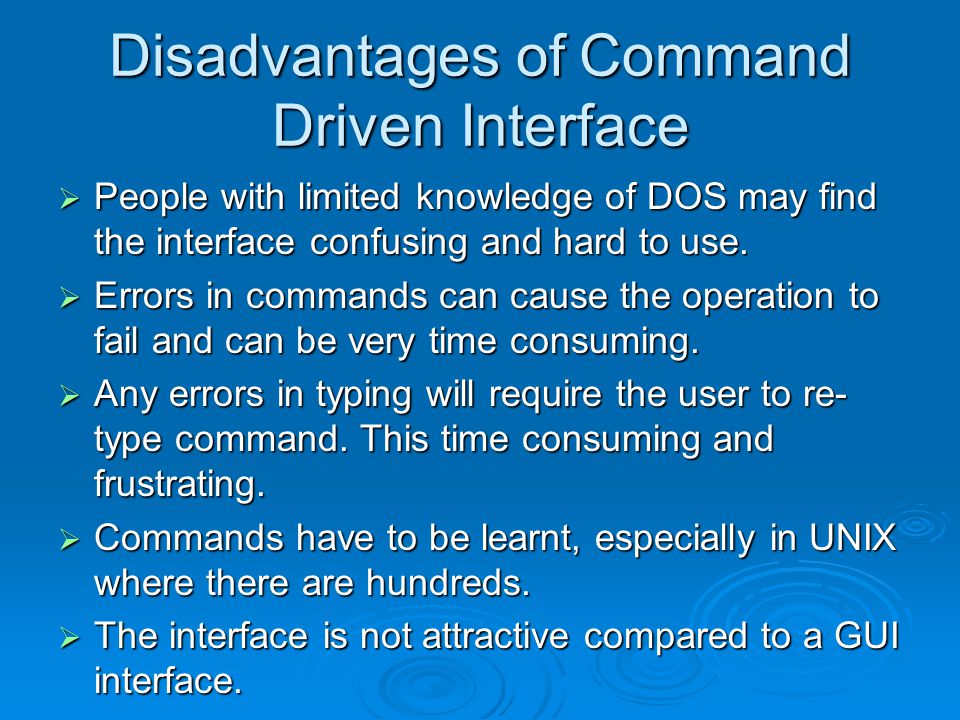 Disadvantages of Command Driven Interface

➢ People with limited knowledge of DOS may find the interface confusing and hard to use.

➢ Errors in commands can cause the operation to fail and can be very time consuming.

➢ Any errors in typing will require the user to re-type command. This time consuming and frustrating.

➢ Commands have to be learnt, especially in UNIX where there are hundreds.

➢ The interface is not attractive compared to a GUI interface.